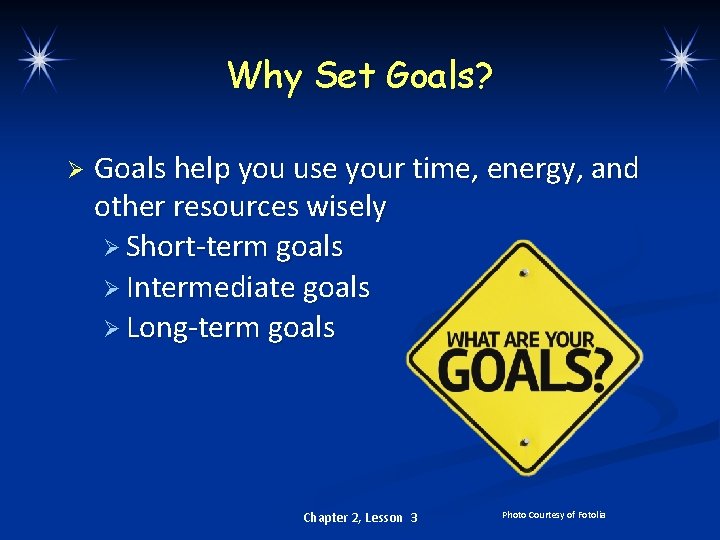 Why Set Goals?

➢ Goals help you use your time, energy, and other resources wisely
➢ Short-term goals
➢ Intermediate goals
➢ Long-term goals

WHAT ARE YOUR GOALS?

Chapter 2, Lesson 3

Photo Courtesy of Fotolia